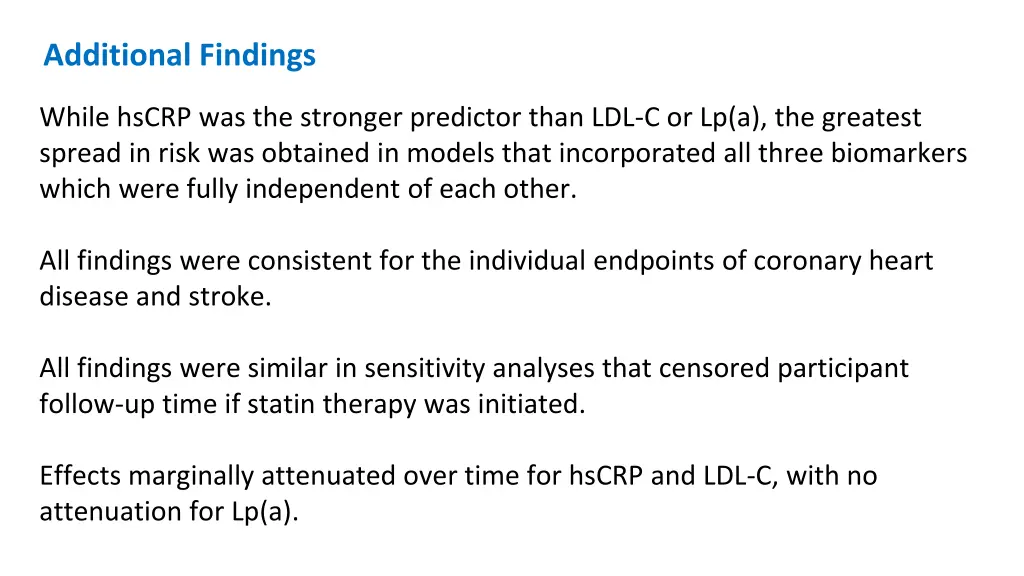 Additional Findings

While hsCRP was the stronger predictor than LDL-C or Lp(a), the greatest spread in risk was obtained in models that incorporated all three biomarkers which were fully independent of each other.

All findings were consistent for the individual endpoints of coronary heart disease and stroke.

All findings were similar in sensitivity analyses that censored participant follow-up time if statin therapy was initiated.

Effects marginally attenuated over time for hsCRP and LDL-C, with no attenuation for Lp(a).